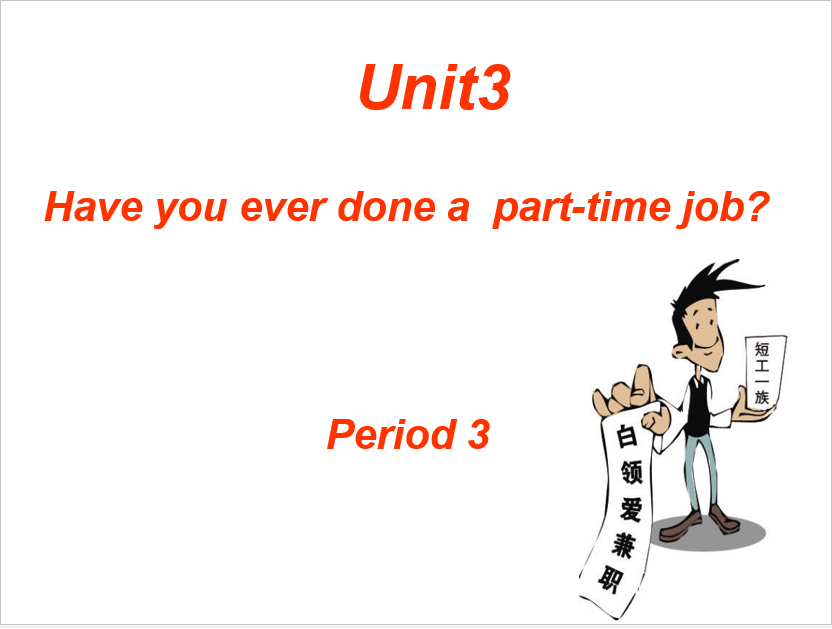 Unit3

Have you ever done a part-time job?

Period 3

短工一族

白领爱兼职